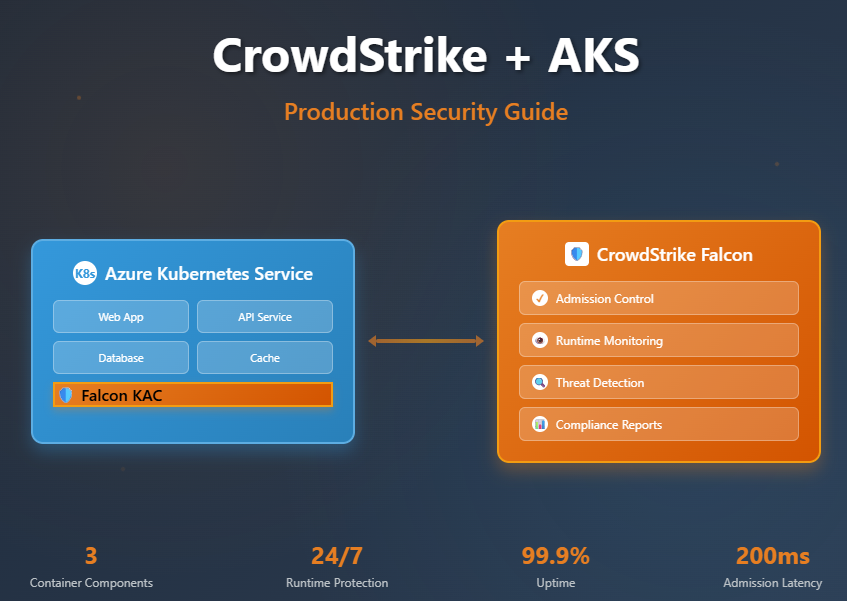 CrowdStrike + AKS

Production Security Guide

K8s Azure Kubernetes Service

Web App

API Service

Database

Cache

Falcon KAC

CrowdStrike Falcon

Admission Control

Runtime Monitoring

Threat Detection

Compliance Reports

3
Container Components

24/7
Runtime Protection

99.9%
Uptime

200ms
Admission Latency